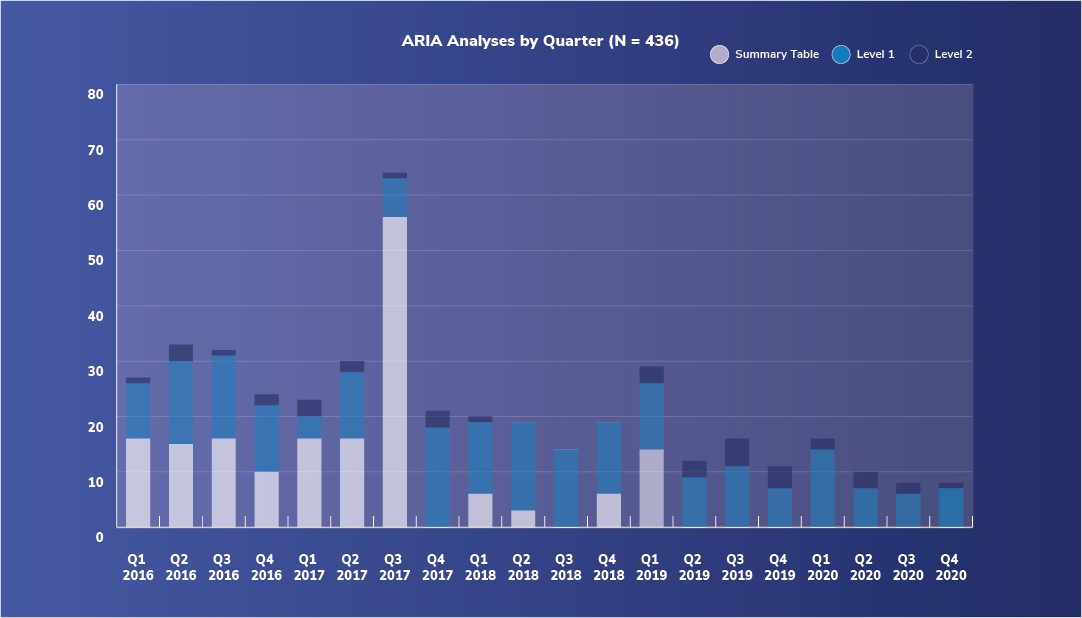 ARIA Analyses by Quarter (N = 436)

Summary Table
Level 1
Level 2

80
70
60
50
40
30
20
10
0

Q1 2016
Q2 2016
Q3 2016
Q4 2016
Q1 2017
Q2 2017
Q3 2017
Q4 2017
Q1 2018
Q2 2018
Q3 2018
Q4 2018
Q1 2019
Q2 2019
Q3 2019
Q4 2019
Q1 2020
Q2 2020
Q3 2020
Q4 2020